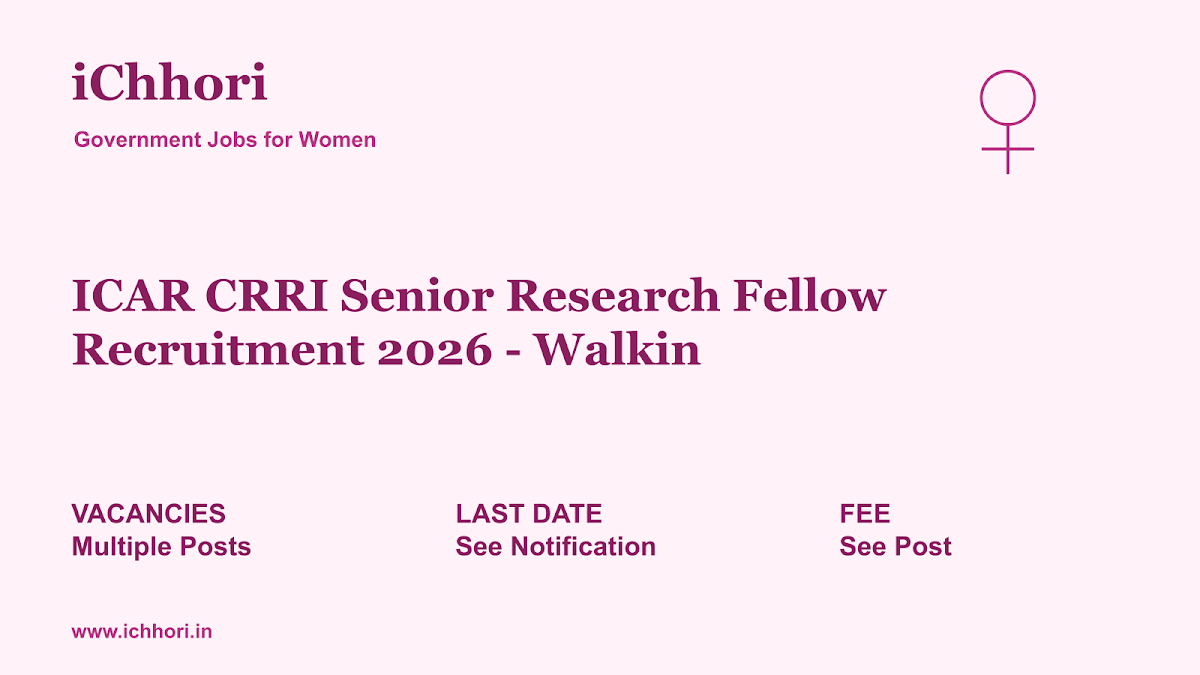 iChhori

Government Jobs for Women

ICAR CRRI Senior Research Fellow Recruitment 2026 - Walkin

VACANCIES
Multiple Posts

LAST DATE
See Notification

FEE
See Post

www.ichhori.in